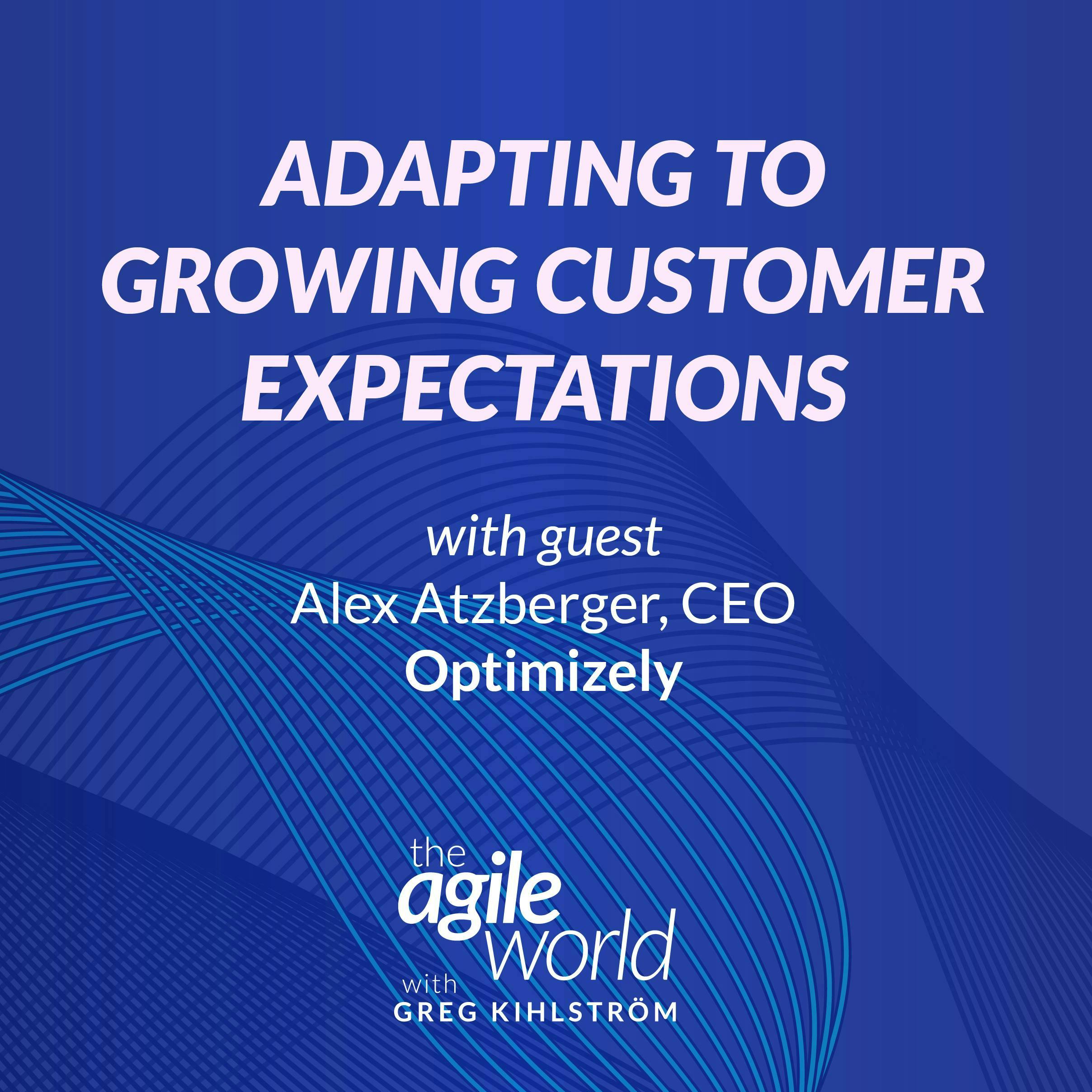 ADAPTING TO GROWING CUSTOMER EXPECTATIONS

with guest
Alex Atzberger, CEO
Optimizely

the
agile
world
with
GREG KIHLSTRÖM